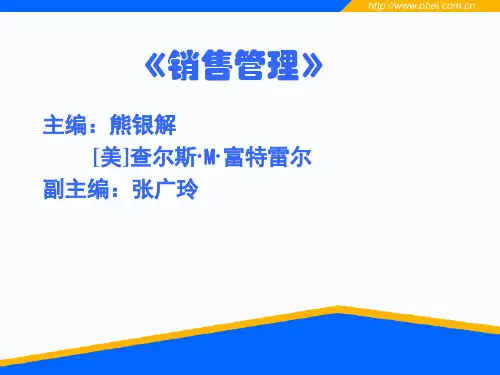 http://www.phei.com.cn

《销售管理》

主编：熊银解
[美]查尔斯·M·富特雷尔
副主编：张广玲